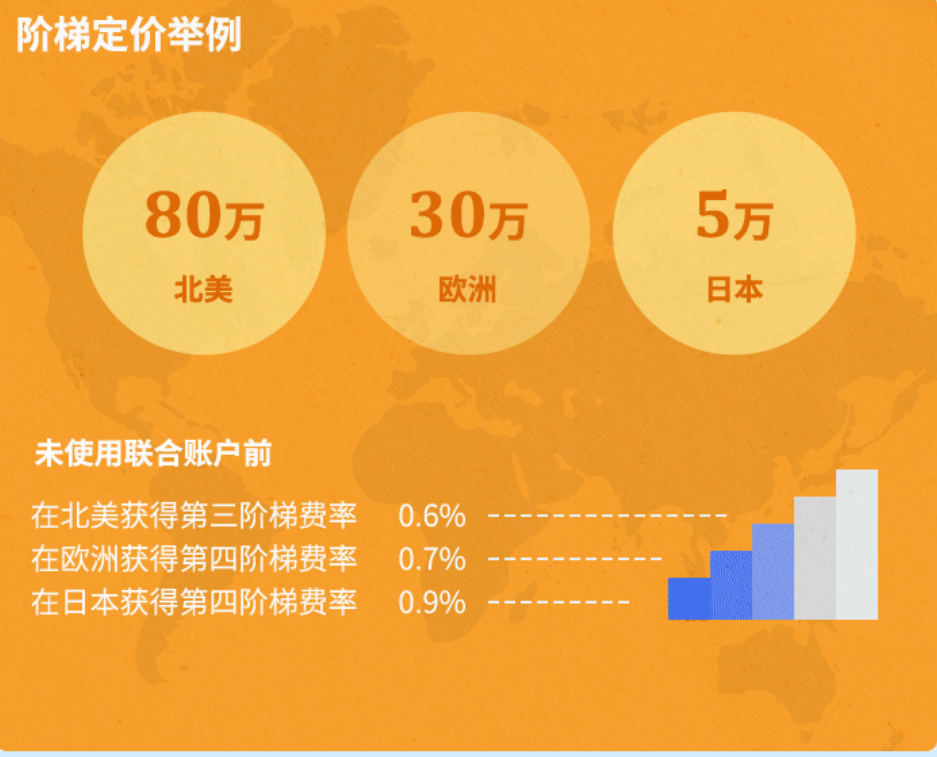 阶梯定价举例

80万
北美

30万
欧洲

5万
日本

未使用联合账户前

在北美获得第三阶梯费率 0.6%
在欧洲获得第四阶梯费率 0.7%
在日本获得第四阶梯费率 0.9%